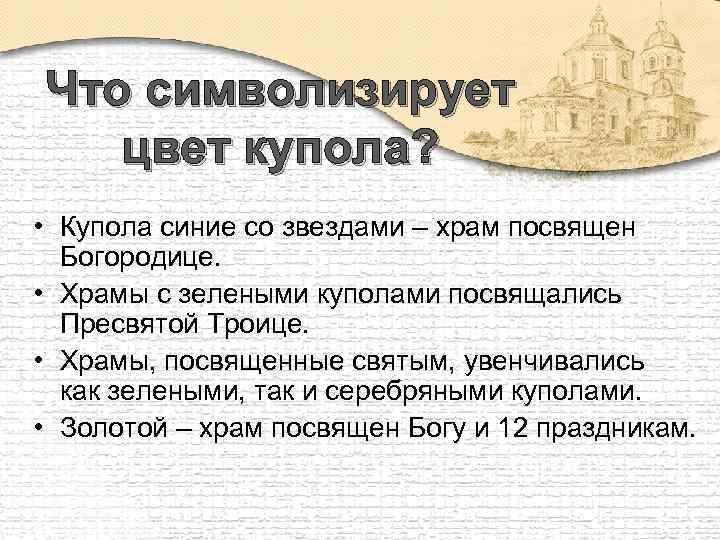 Что символизирует цвет купола?

• Купола синие со звездами – храм посвящен Богородице.
• Храмы с зелеными куполами посвящались Пресвятой Троице.
• Храмы, посвященные святым, увенчивались как зелеными, так и серебряными куполами.
• Золотой – храм посвящен Богу и 12 праздникам.